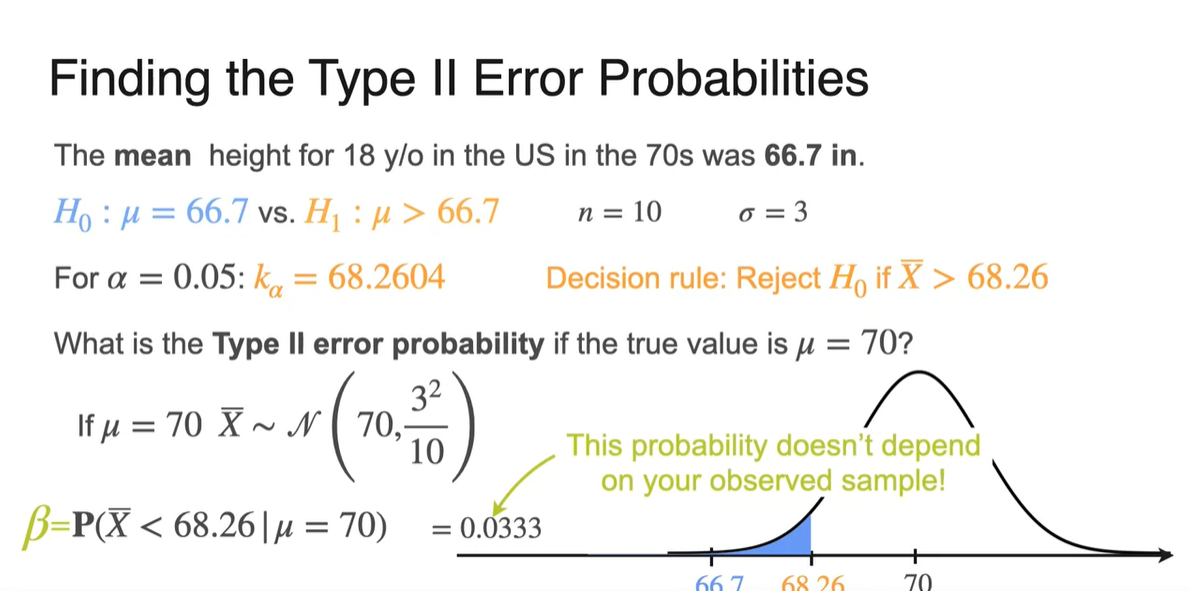 Finding the Type II Error Probabilities

The **mean** height for 18 y/o in the US in the 70s was **66.7 in**.

$H_0 : \mu = 66.7$ vs. $H_1 : \mu > 66.7$ $n = 10$ $\sigma = 3$

For $\alpha = 0.05$: $k_\alpha = 68.2604$ Decision rule: Reject $H_0$ if $\overline{X} > 68.26$

What is the **Type II error probability** if the true value is $\mu = 70$?

If $\mu = 70$ $\overline{X} \sim \mathcal{N}\left(70, \frac{3^2}{10}\right)$

This probability doesn't depend on your observed sample!

$\beta = \mathbf{P}(\overline{X} < 68.26 \mid \mu = 70)$ $= 0.0333$

66.7 68.26 70